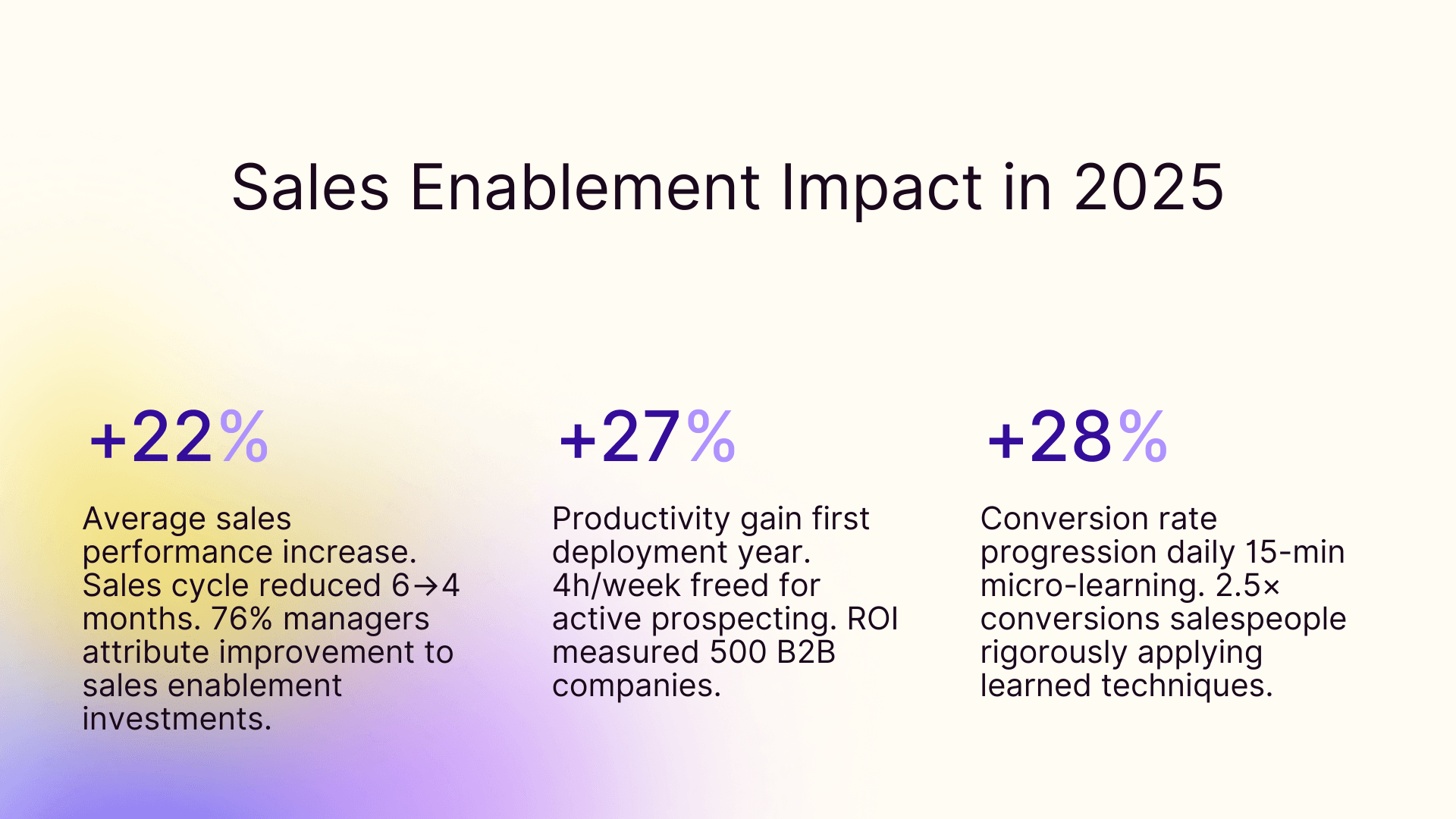 Sales Enablement Impact in 2025

+22%

Average sales performance increase. Sales cycle reduced 6→4 months. 76% managers attribute improvement to sales enablement investments.

+27%

Productivity gain first deployment year. 4h/week freed for active prospecting. ROI measured 500 B2B companies.

+28%

Conversion rate progression daily 15-min micro-learning. 2.5× conversions salespeople rigorously applying learned techniques.